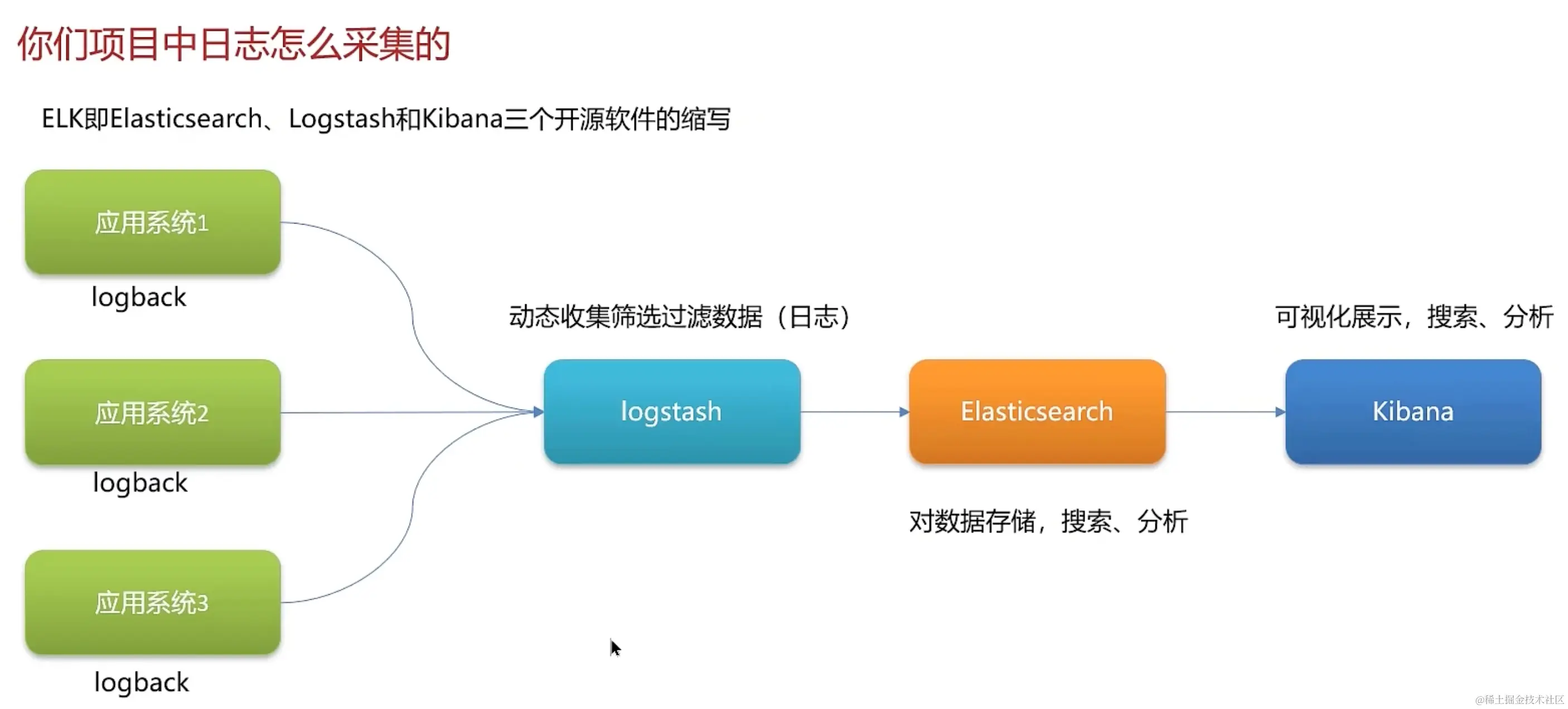 你们项目中日志怎么采集的

ELK即Elasticsearch、Logstash和Kibana三个开源软件的缩写

应用系统1

logback

应用系统2

logback

应用系统3

logback

动态收集筛选过滤数据（日志）

logstash

Elasticsearch

对数据存储，搜索、分析

可视化展示，搜索、分析

Kibana

@稀土掘金技术社区